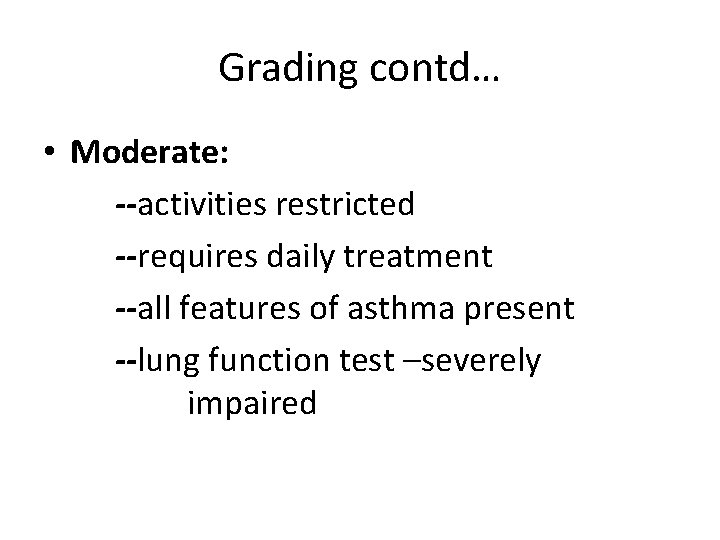 Grading contd…

• Moderate:

--activities restricted

--requires daily treatment

--all features of asthma present

--lung function test –severely impaired